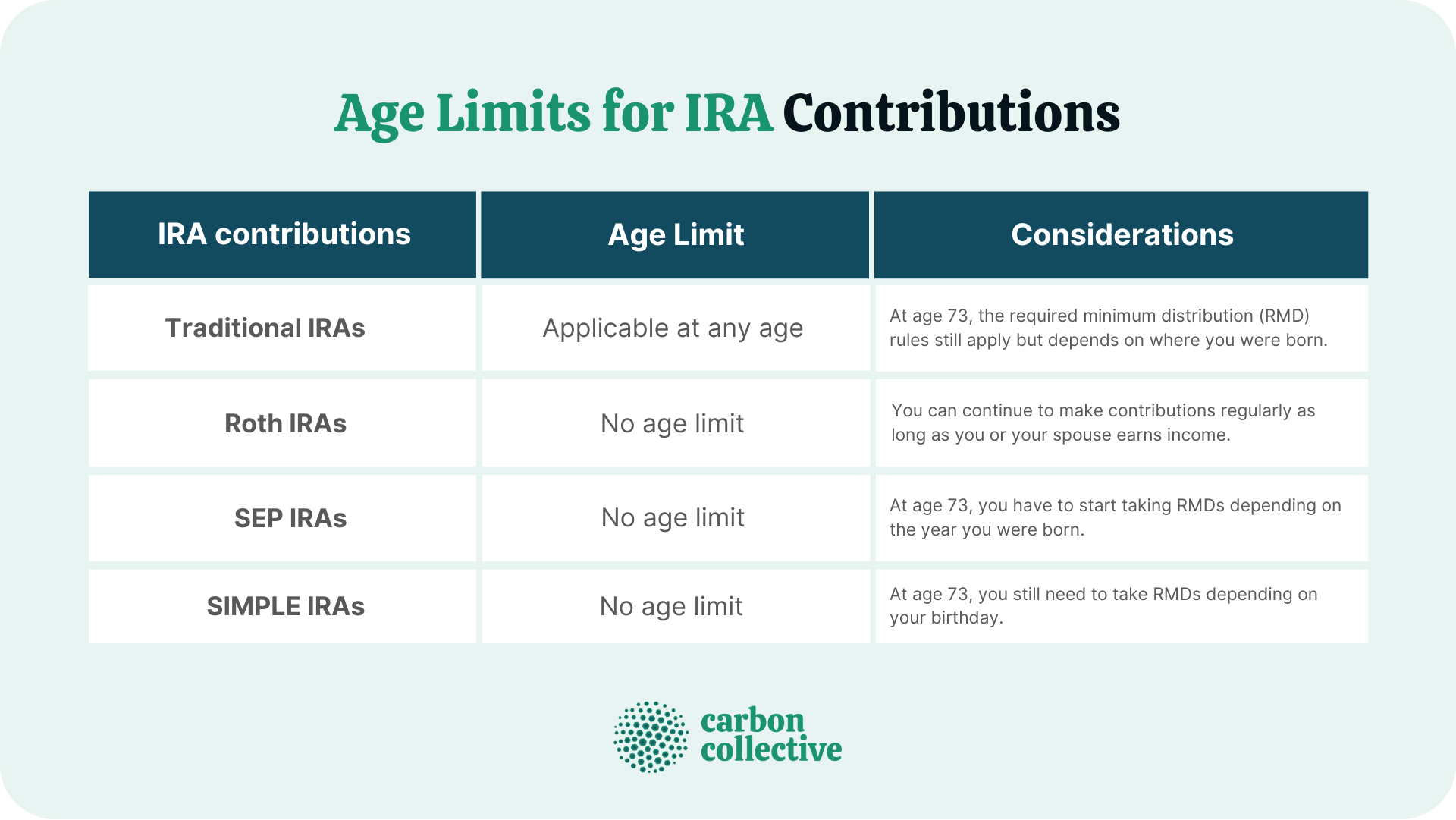 Age Limits for IRA Contributions

| IRA contributions | Age Limit | Considerations |
|---|---|---|
| Traditional IRAs | Applicable at any age | At age 73, the required minimum distribution (RMD) rules still apply but depends on where you were born. |
| Roth IRAs | No age limit | You can continue to make contributions regularly as long as you or your spouse earns income. |
| SEP IRAs | No age limit | At age 73, you have to start taking RMDs depending on the year you were born. |
| SIMPLE IRAs | No age limit | At age 73, you still need to take RMDs depending on your birthday. |

carbon collective